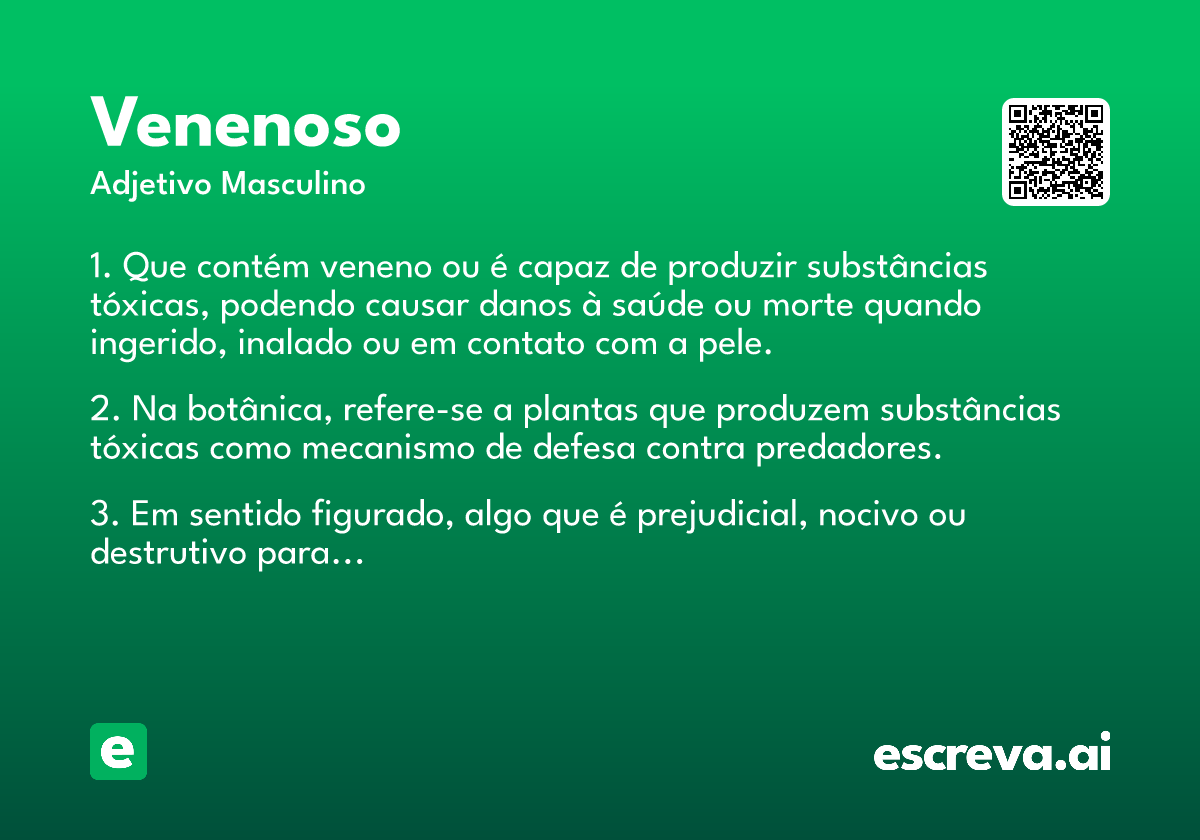 Venenoso
Adjetivo Masculino

1. Que contém veneno ou é capaz de produzir substâncias tóxicas, podendo causar danos à saúde ou morte quando ingerido, inalado ou em contato com a pele.

2. Na botânica, refere-se a plantas que produzem substâncias tóxicas como mecanismo de defesa contra predadores.

3. Em sentido figurado, algo que é prejudicial, nocivo ou destrutivo para...

e

escreva.ai